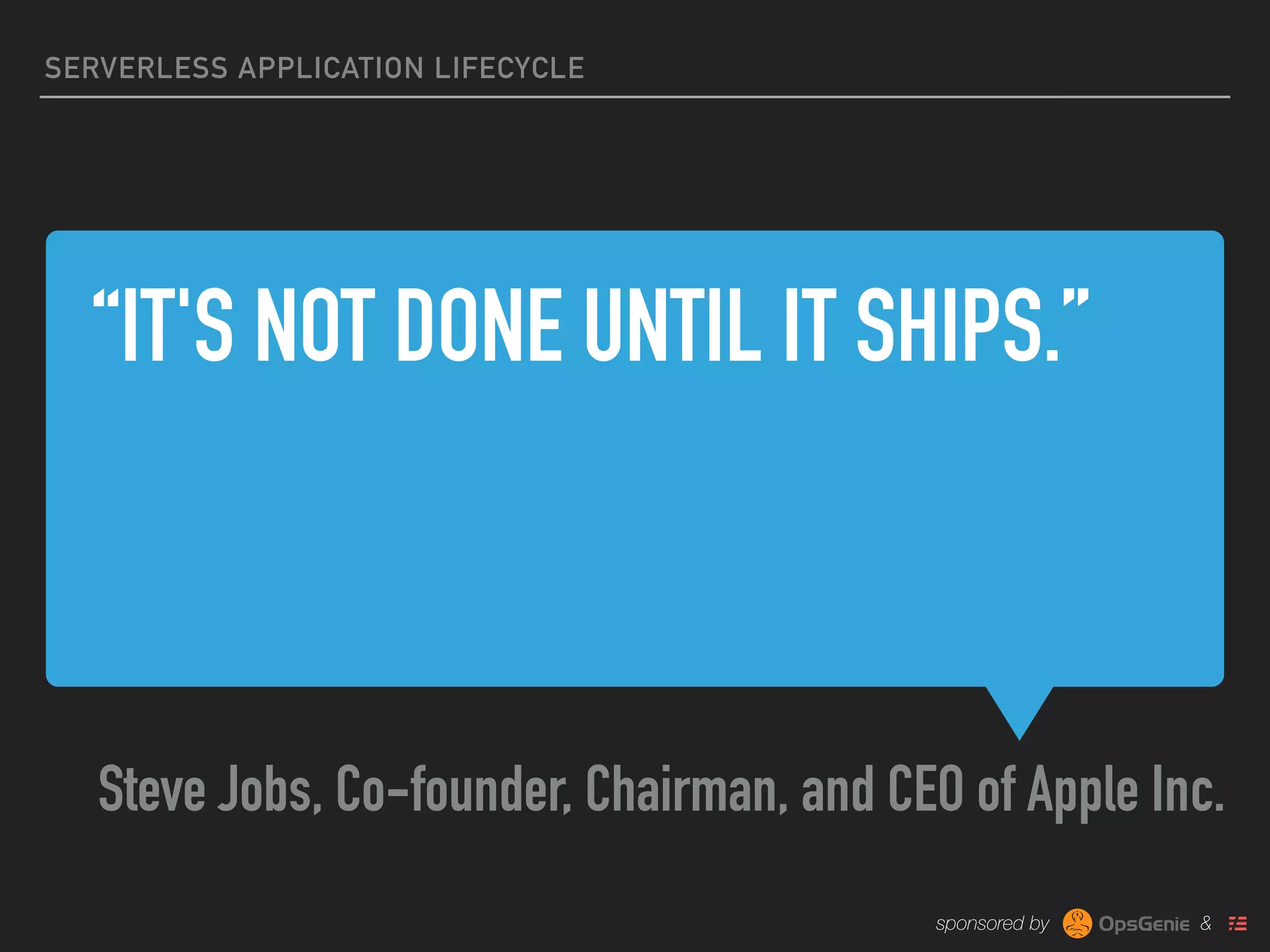 SERVERLESS APPLICATION LIFECYCLE

“IT'S NOT DONE UNTIL IT SHIPS.”

Steve Jobs, Co-founder, Chairman, and CEO of Apple Inc.

sponsored by OpsGenie &